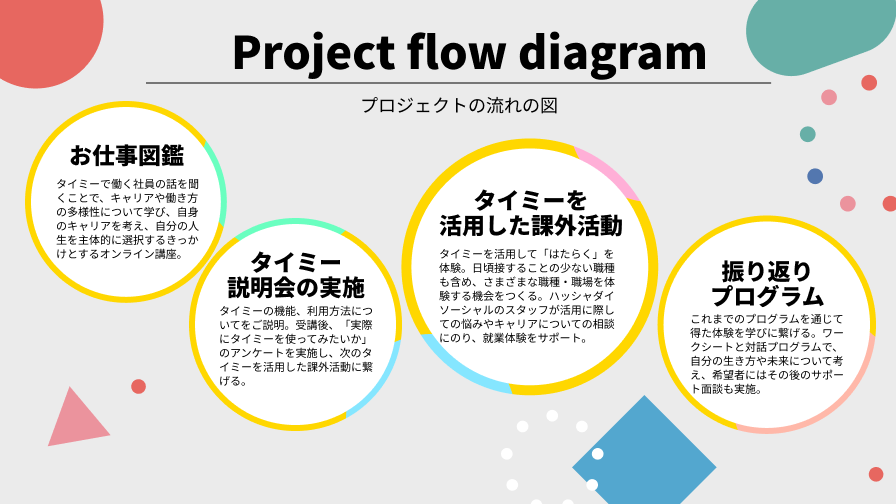 Project flow diagram

プロジェクトの流れの図

お仕事図鑑

タイミーで働く社員の話を聞くことで、キャリアや働き方の多様性について学び、自身のキャリアを考え、自分の人生を主体的に選択するきっかけとするオンライン講座。

タイミー説明会の実施

タイミーの機能、利用方法についてをご説明。受講後、「実際にタイミーを使ってみたいか」のアンケートを実施し、次のタイミーを活用した課外活動に繋げる。

タイミーを活用した課外活動

タイミーを活用して「はたらく」を体験。日頃接することの少ない職種も含め、さまざまな職種・職場を体験する機会をつくる。ハッシャダイソーシャルのスタッフが活用に際しての悩みやキャリアについての相談にのり、就業体験をサポート。

振り返りプログラム

これまでのプログラムを通じて得た体験を学びに繋げる。ワークシートと対話プログラムで、自分の生き方や未来について考え、希望者にはその後のサポート面談も実施。